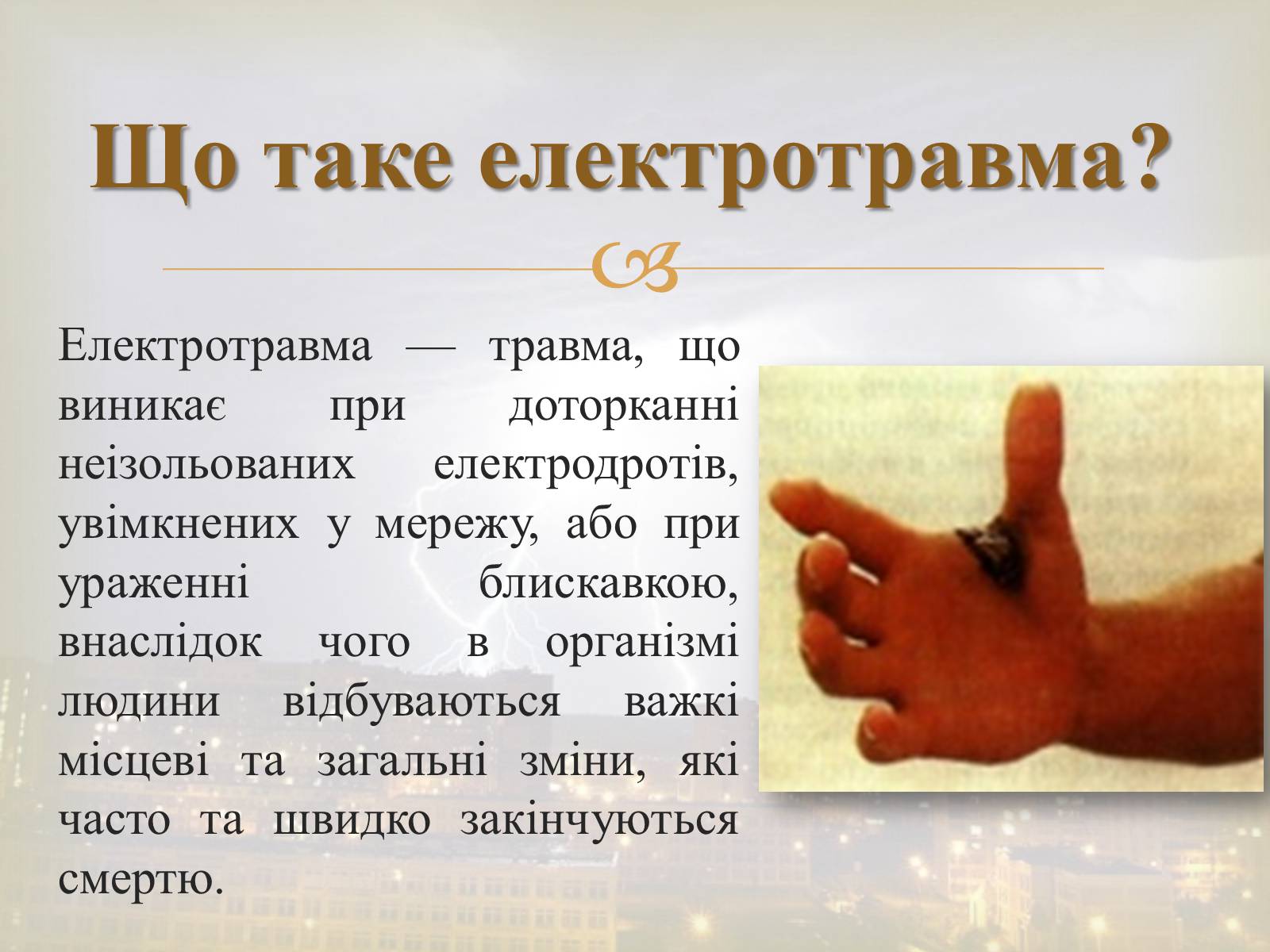 Що таке електротравма?

Електротравма — травма, що виникає при доторканні неізольованих електродротів, увімкнених у мережу, або при ураженні блискавкою, внаслідок чого в організмі людини відбуваються важкі місцеві та загальні зміни, які часто та швидко закінчуються смертю.